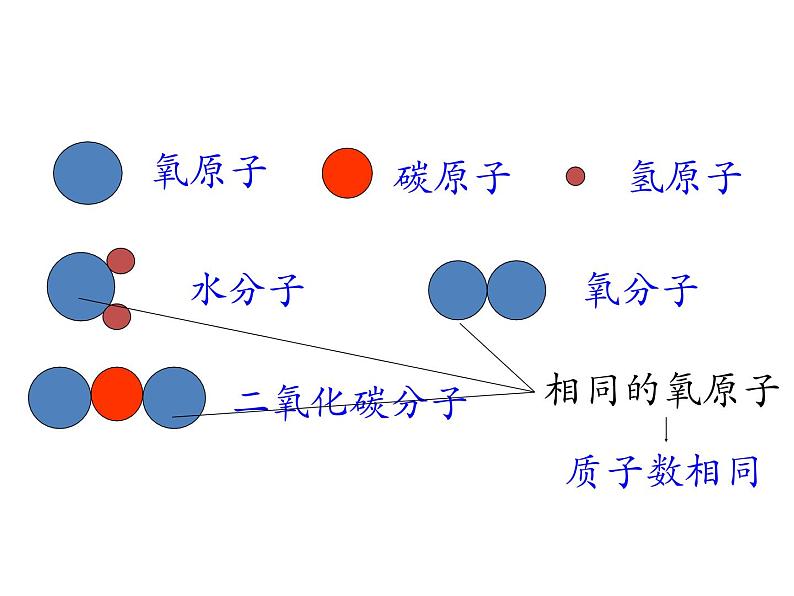 氧原子 碳原子 氢原子

水分子 氧分子

二氧化碳分子

相同的氧原子

质子数相同